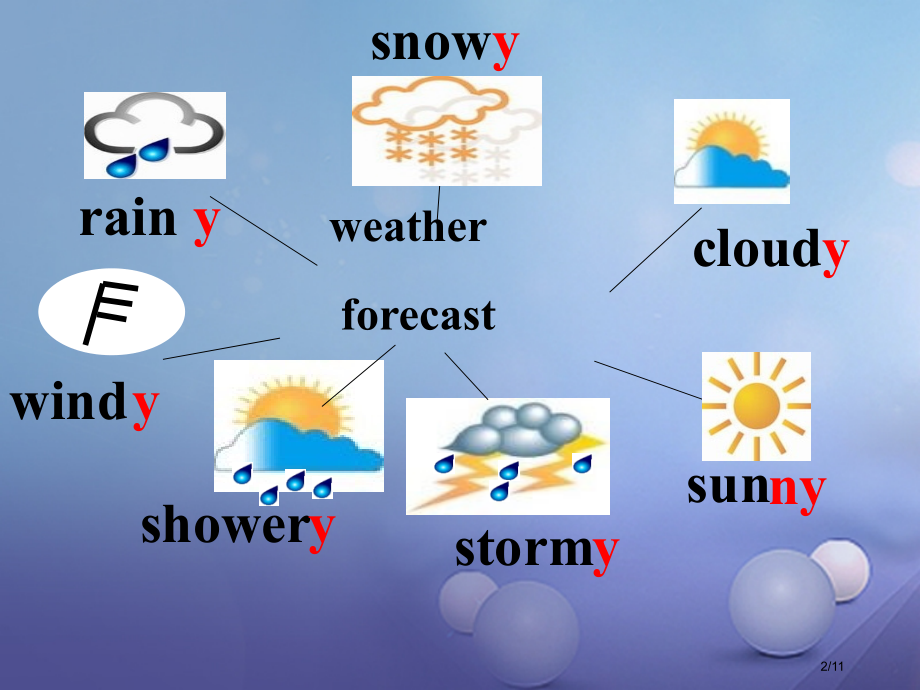 snowy

rain y

weather

cloudy

forecast

windy

showery

stormy

sunny

2/11